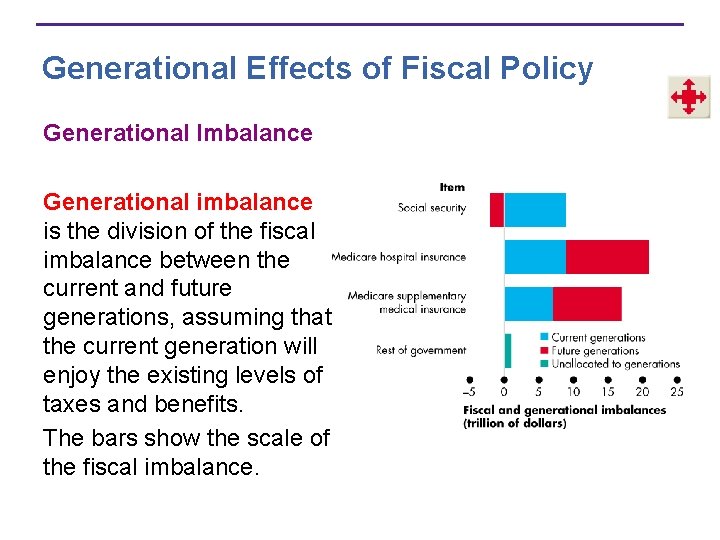 Generational Effects of Fiscal Policy

Generational Imbalance

Generational imbalance is the division of the fiscal imbalance between the current and future generations, assuming that the current generation will enjoy the existing levels of taxes and benefits.

The bars show the scale of the fiscal imbalance.

Item

Social security

Medicare hospital insurance

Medicare supplementary medical insurance

Rest of government

Current generations
Future generations
Unallocated to generations

–5 0 5 10 15 20 25

Fiscal and generational imbalances (trillion of dollars)